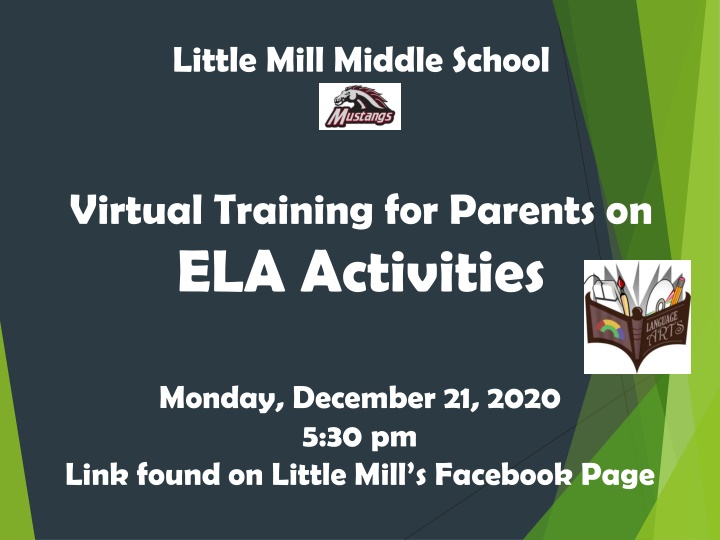 Little Mill Middle School

Mustangs

Virtual Training for Parents on
ELA Activities

LANGUAGE ARTS

Monday, December 21, 2020
5:30 pm
Link found on Little Mill's Facebook Page